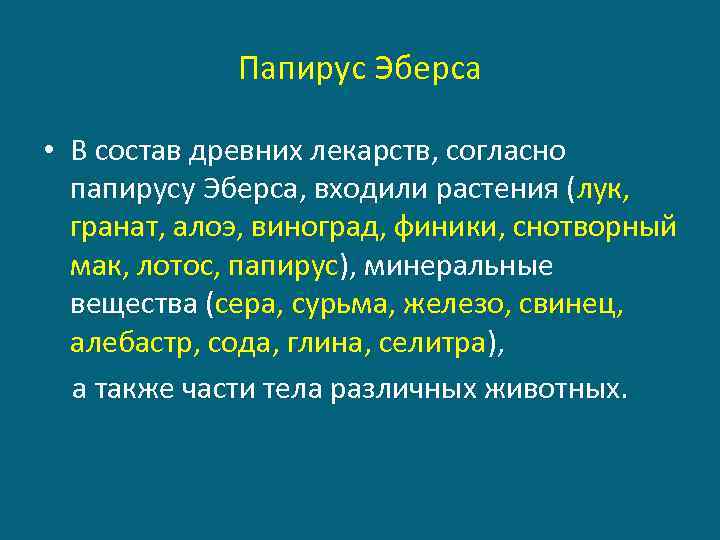 Папирус Эберса

• В состав древних лекарств, согласно папирусу Эберса, входили растения (лук, гранат, алоэ, виноград, финики, снотворный мак, лотос, папирус), минеральные вещества (сера, сурьма, железо, свинец, алебастр, сода, глина, селитра),

а также части тела различных животных.